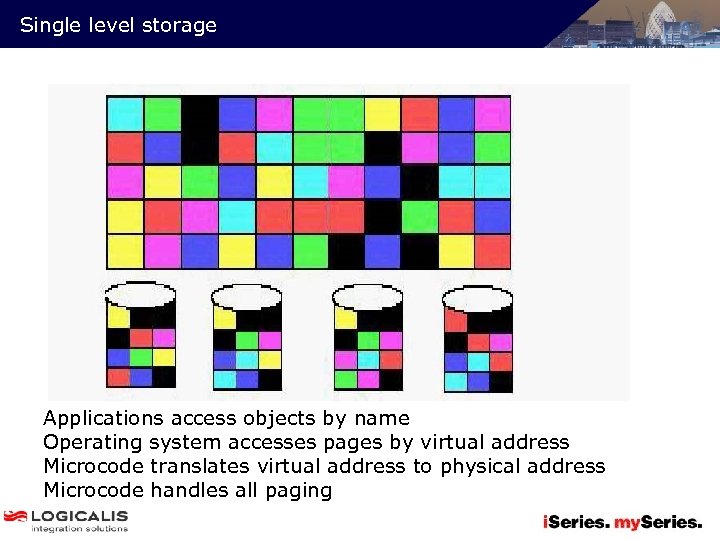 Single level storage

Applications access objects by name
Operating system accesses pages by virtual address
Microcode translates virtual address to physical address
Microcode handles all paging

LOGICALIS
integration solutions

iSeries. mySeries.